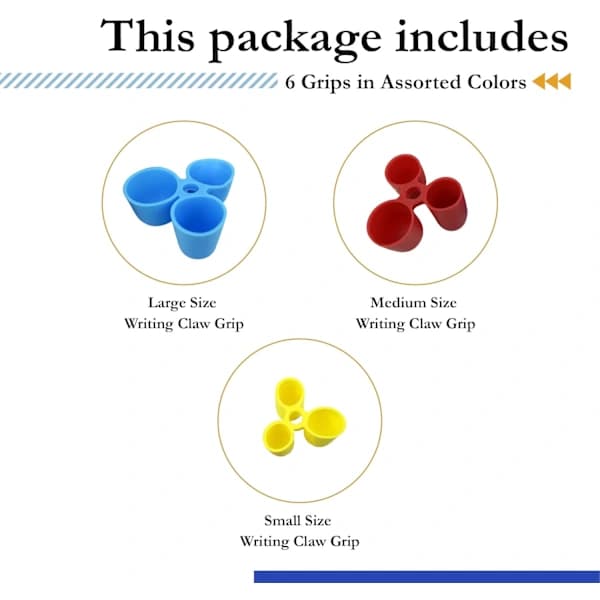 This package includes

6 Grips in Assorted Colors

Large Size
Writing Claw Grip

Medium Size
Writing Claw Grip

Small Size
Writing Claw Grip